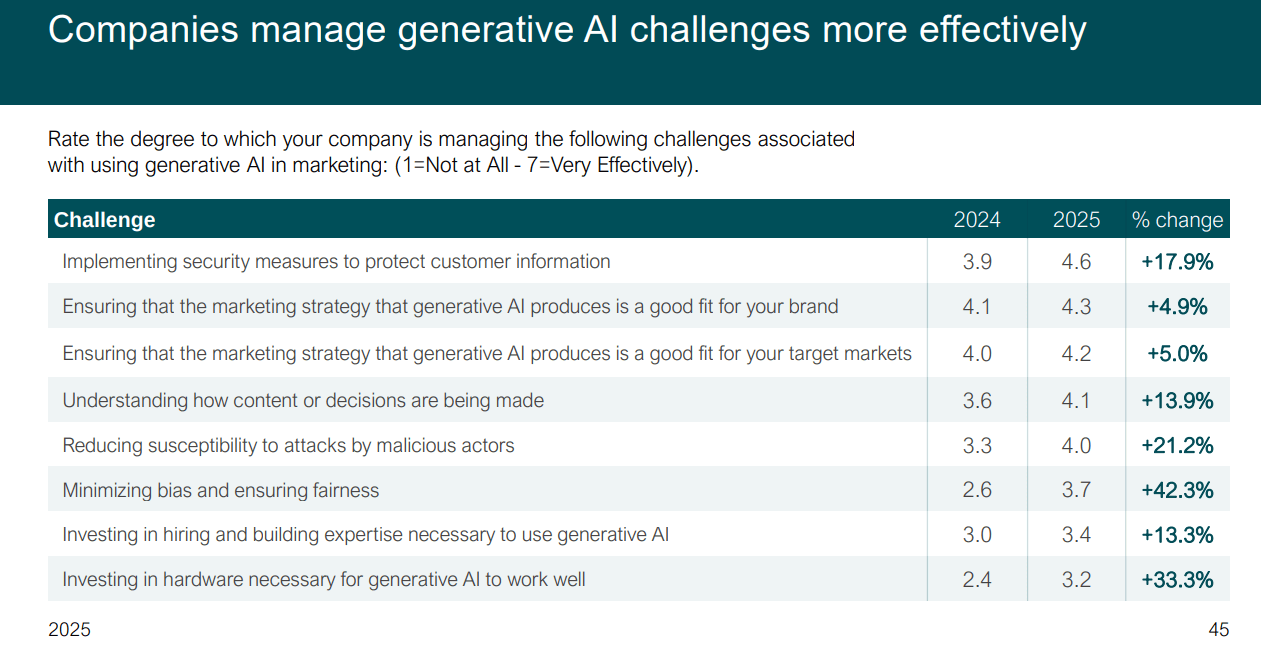 Companies manage generative AI challenges more effectively

Rate the degree to which your company is managing the following challenges associated with using generative AI in marketing: (1=Not at All - 7=Very Effectively).

| Challenge | 2024 | 2025 | % change |
|---|---|---|---|
| Implementing security measures to protect customer information | 3.9 | 4.6 | +17.9% |
| Ensuring that the marketing strategy that generative AI produces is a good fit for your brand | 4.1 | 4.3 | +4.9% |
| Ensuring that the marketing strategy that generative AI produces is a good fit for your target markets | 4.0 | 4.2 | +5.0% |
| Understanding how content or decisions are being made | 3.6 | 4.1 | +13.9% |
| Reducing susceptibility to attacks by malicious actors | 3.3 | 4.0 | +21.2% |
| Minimizing bias and ensuring fairness | 2.6 | 3.7 | +42.3% |
| Investing in hiring and building expertise necessary to use generative AI | 3.0 | 3.4 | +13.3% |
| Investing in hardware necessary for generative AI to work well | 2.4 | 3.2 | +33.3% |

2025

45